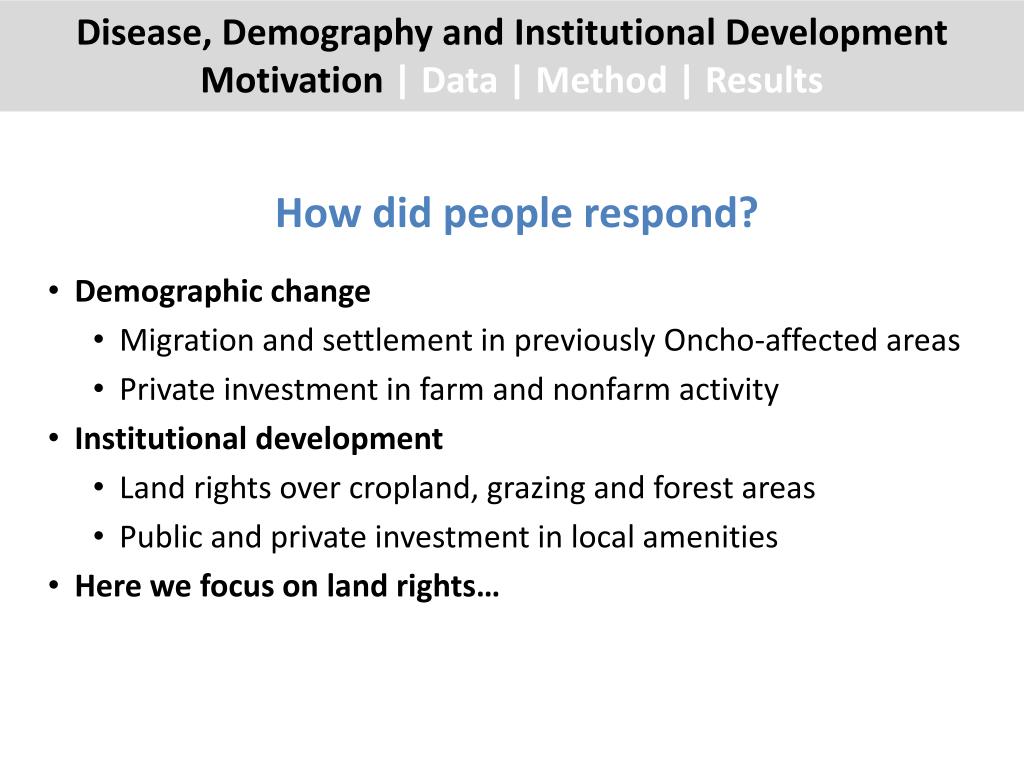 Disease, Demography and Institutional Development
Motivation | Data | Method | Results

How did people respond?

• Demographic change
  • Migration and settlement in previously Oncho-affected areas
  • Private investment in farm and nonfarm activity
• Institutional development
  • Land rights over cropland, grazing and forest areas
  • Public and private investment in local amenities
• Here we focus on land rights…